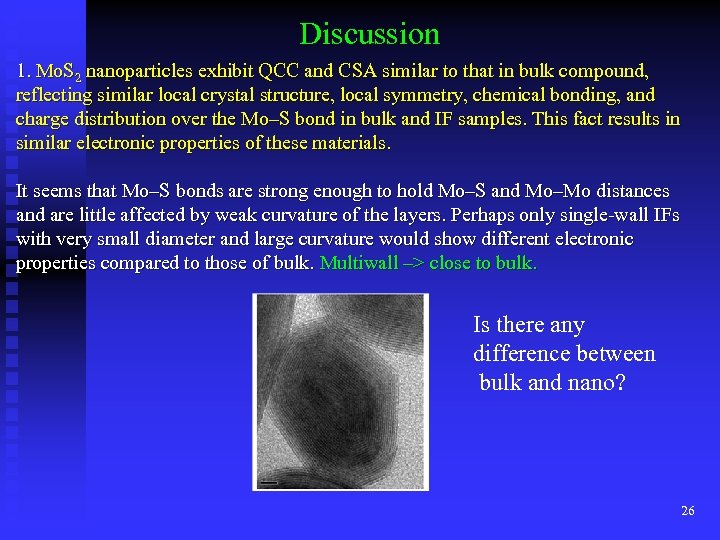 Discussion

1. $MoS_2$ nanoparticles exhibit QCC and CSA similar to that in bulk compound, reflecting similar local crystal structure, local symmetry, chemical bonding, and charge distribution over the Mo–S bond in bulk and IF samples. This fact results in similar electronic properties of these materials.

It seems that Mo–S bonds are strong enough to hold Mo–S and Mo–Mo distances and are little affected by weak curvature of the layers. Perhaps only single-wall IFs with very small diameter and large curvature would show different electronic properties compared to those of bulk. Multiwall –> close to bulk.

Is there any difference between bulk and nano?

26